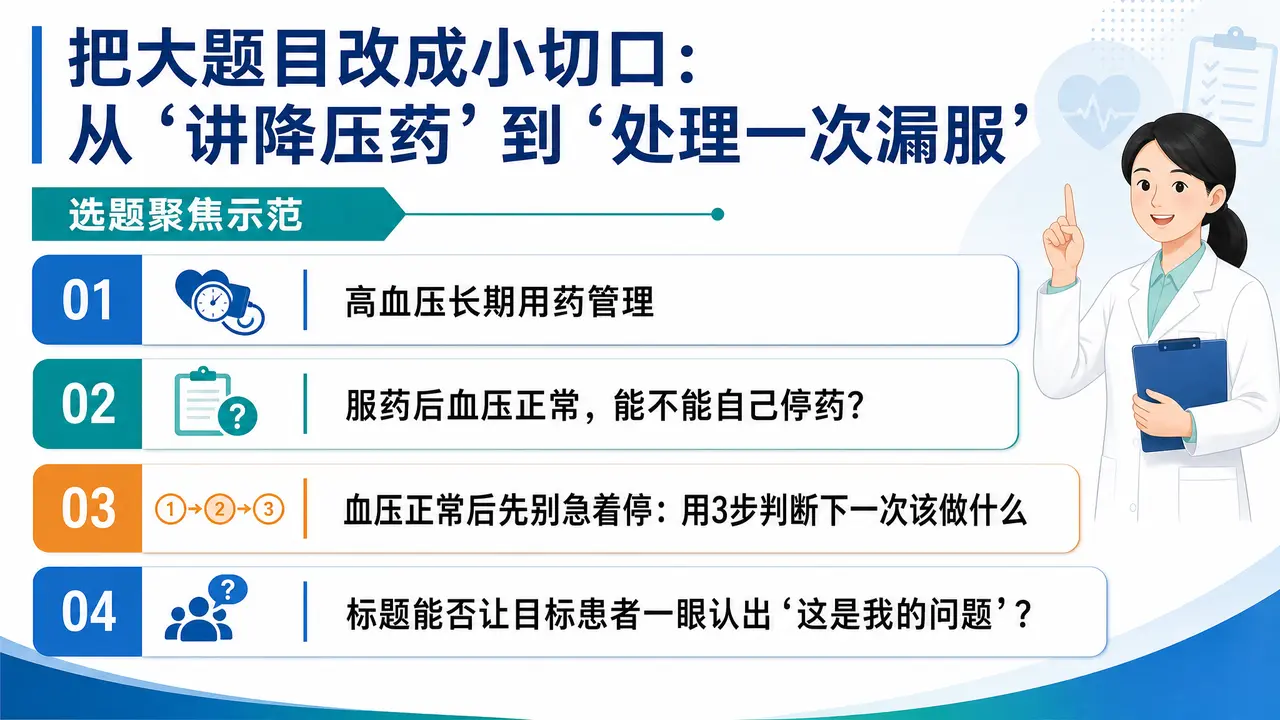 把大题目改成小切口：
从‘讲降压药’到‘处理一次漏服’

选题聚焦示范

01 高血压长期用药管理

02 服药后血压正常，能不能自己停药？

03 ①→②→③ 血压正常后先别急着停：用3步判断下一次该做什么

04 标题能否让目标患者一眼认出‘这是我的问题’？